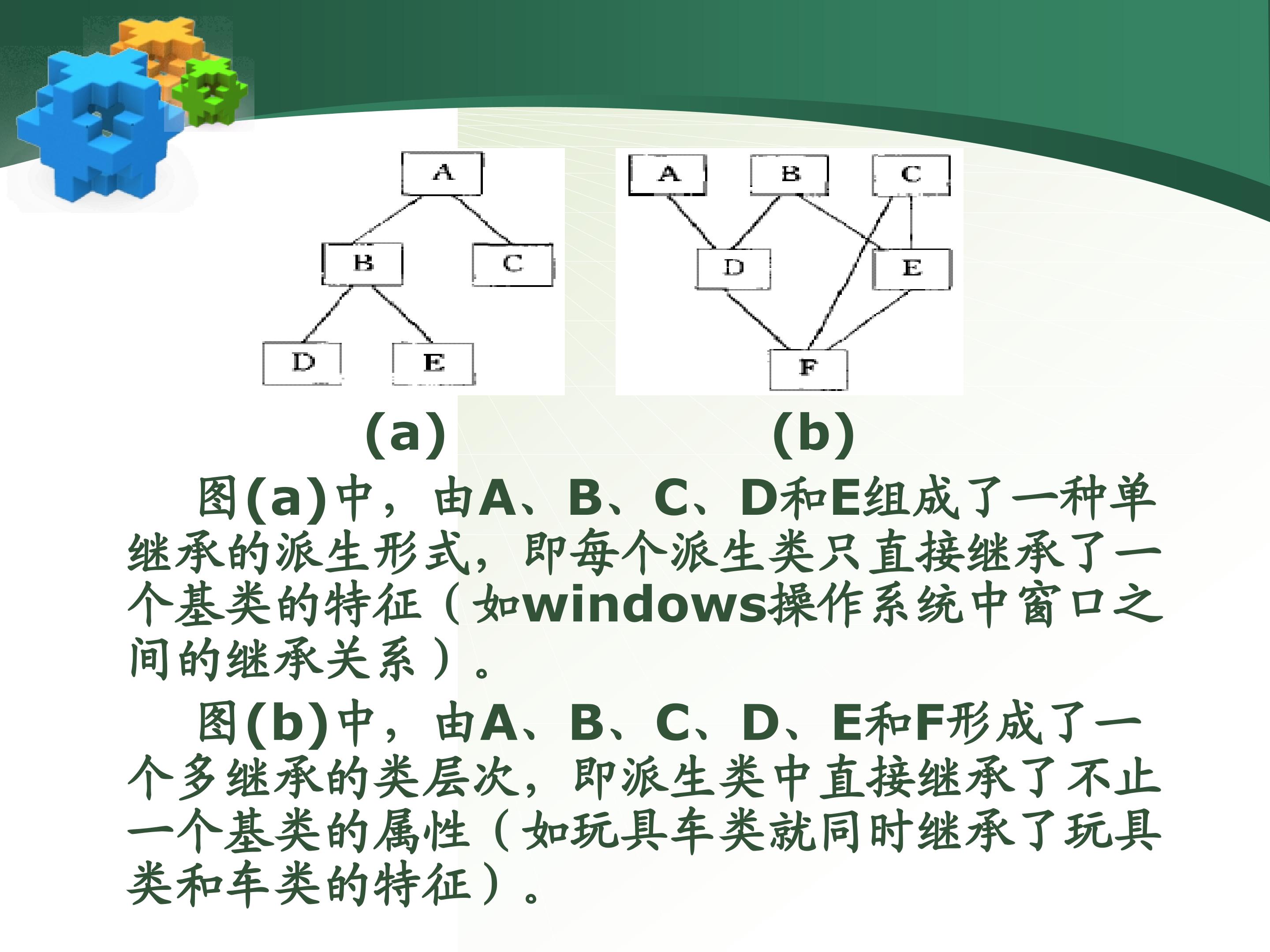 A

B C

D E

A B C

D E

F

(a) (b)

图(a)中，由A、B、C、D和E组成了一种单继承的派生形式，即每个派生类只直接继承了一个基类的特征（如windows操作系统中窗口之间的继承关系）。

图(b)中，由A、B、C、D、E和F形成了一个多继承的类层次，即派生类中直接继承了不止一个基类的属性（如玩具车类就同时继承了玩具类和车类的特征）。